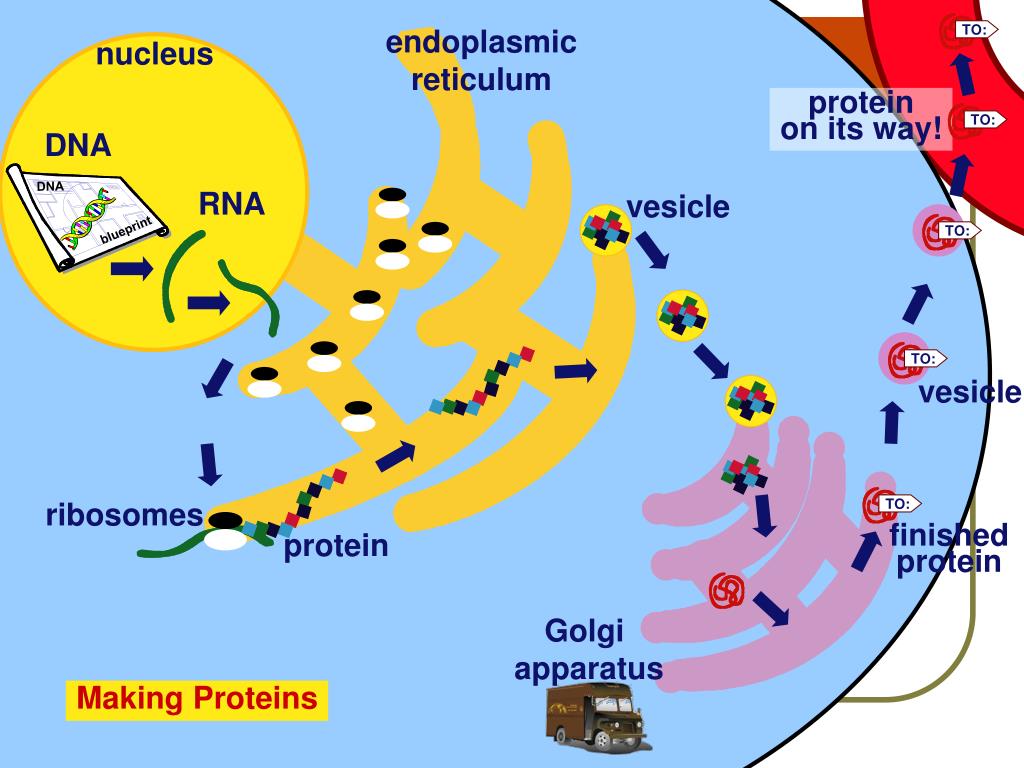 nucleus

DNA

DNA

blueprint

RNA

endoplasmic reticulum

vesicle

protein on its way!

TO:

TO:

TO:

TO:

vesicle

TO:

finished protein

ribosomes

protein

Golgi apparatus

Making Proteins